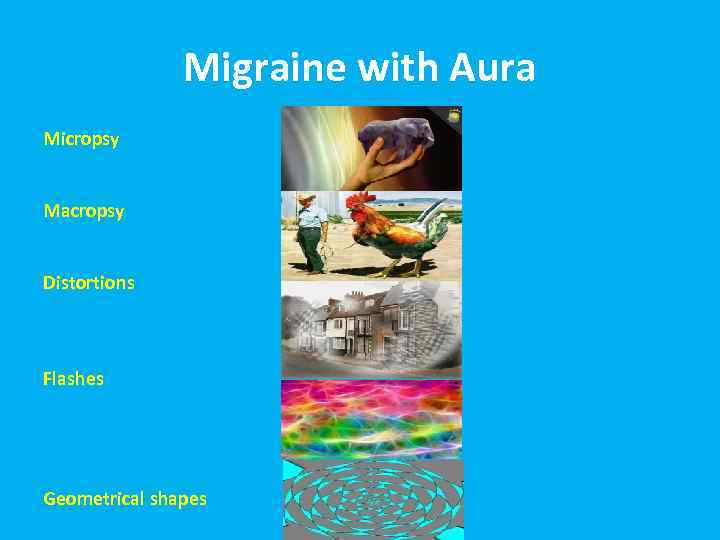 Migraine with Aura

Micropsy

Macropsy

Distortions

Flashes

Geometrical shapes